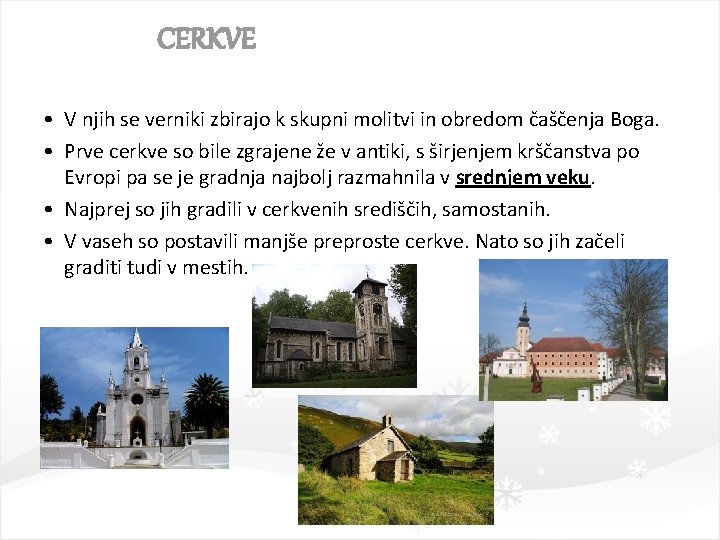 CERKVE

• V njih se verniki zbirajo k skupni molitvi in obredom čaščenja Boga.

• Prve cerkve so bile zgrajene že v antiki, s širjenjem krščanstva po Evropi pa se je gradnja najbolj razmahnila v srednjem veku.

• Najprej so jih gradili v cerkvenih središčih, samostanih.

• V vaseh so postavili manjše preproste cerkve. Nato so jih začeli graditi tudi v mestih.